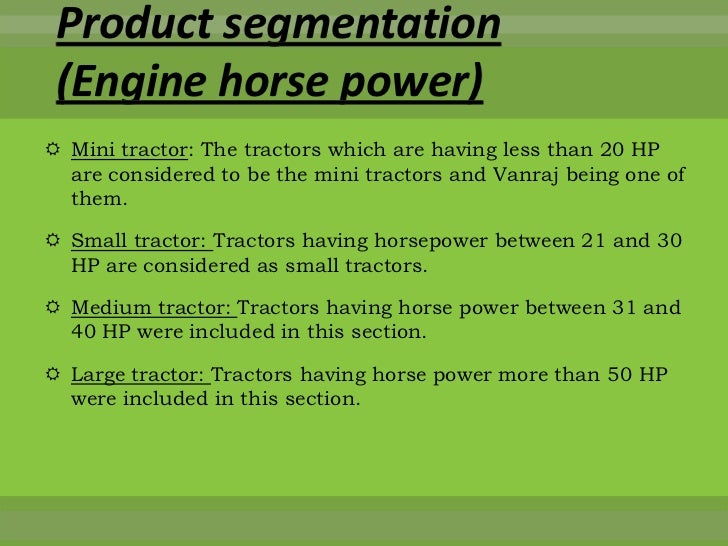 Product segmentation (Engine horse power)

Mini tractor: The tractors which are having less than 20 HP are considered to be the mini tractors and Vanraj being one of them.

Small tractor: Tractors having horsepower between 21 and 30 HP are considered as small tractors.

Medium tractor: Tractors having horse power between 31 and 40 HP were included in this section.

Large tractor: Tractors having horse power more than 50 HP were included in this section.